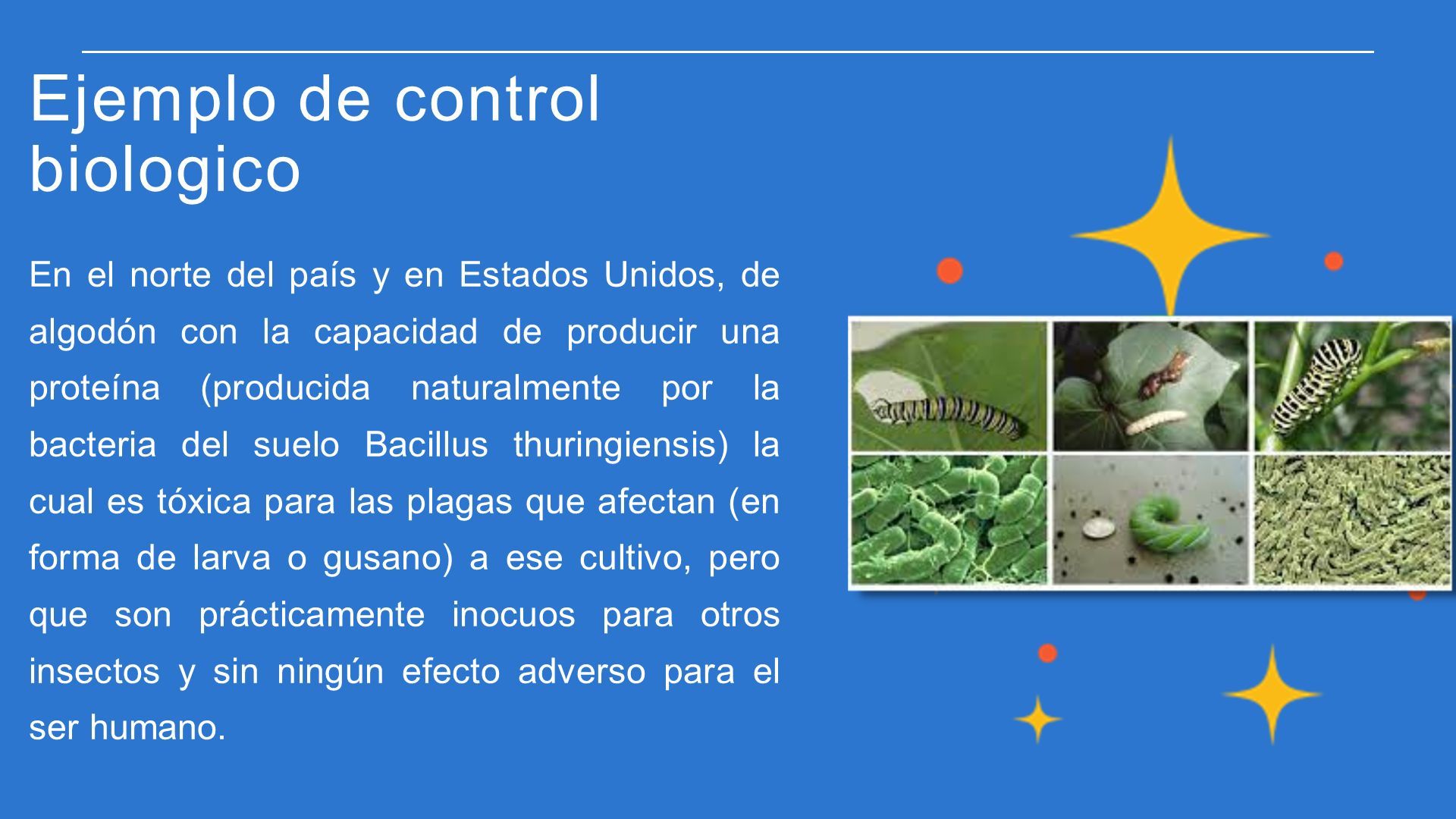 Ejemplo de control biologico

En el norte del país y en Estados Unidos, de algodón con la capacidad de producir una proteína (producida naturalmente por la bacteria del suelo Bacillus thuringiensis) la cual es tóxica para las plagas que afectan (en forma de larva o gusano) a ese cultivo, pero que son prácticamente inocuos para otros insectos y sin ningún efecto adverso para el ser humano.